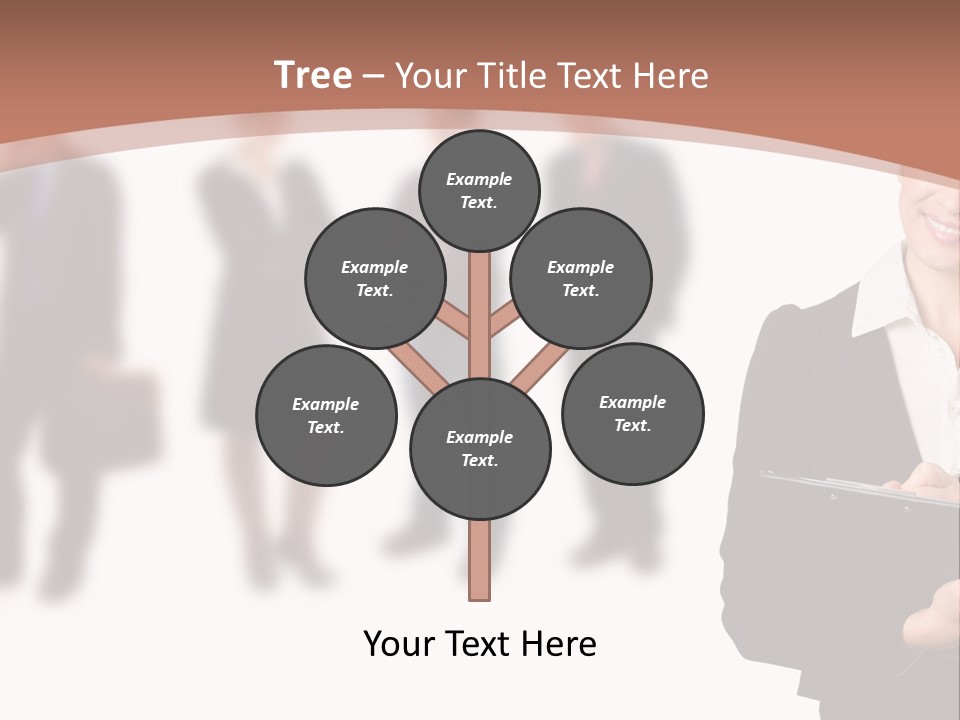 Tree – Your Title Text Here

Example Text.

Example Text.

Example Text.

Example Text.

Example Text.

Example Text.

Your Text Here